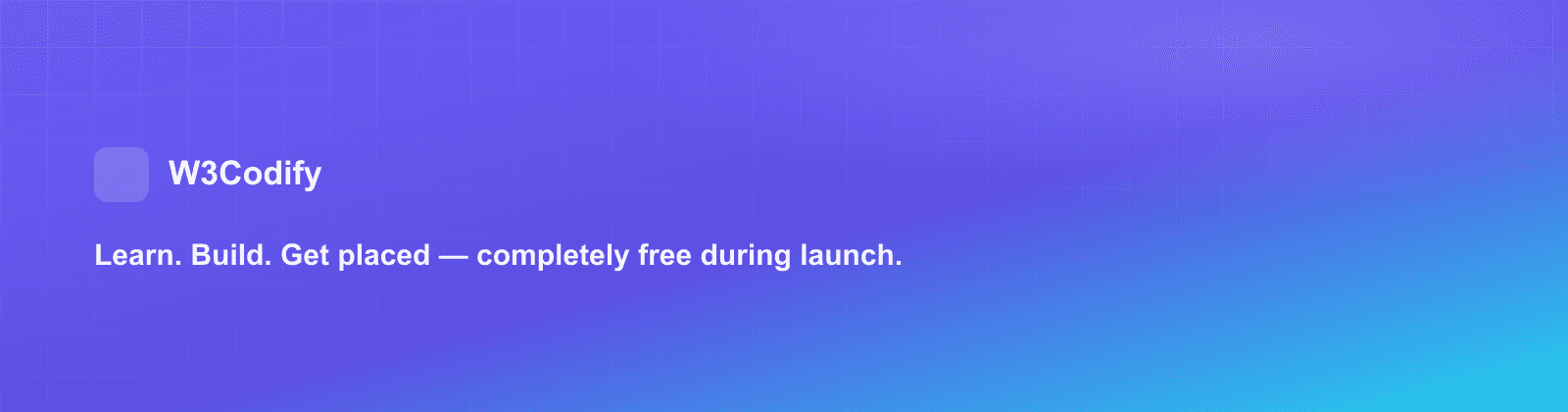 W3Codify

Learn. Build. Get placed — completely free during launch.